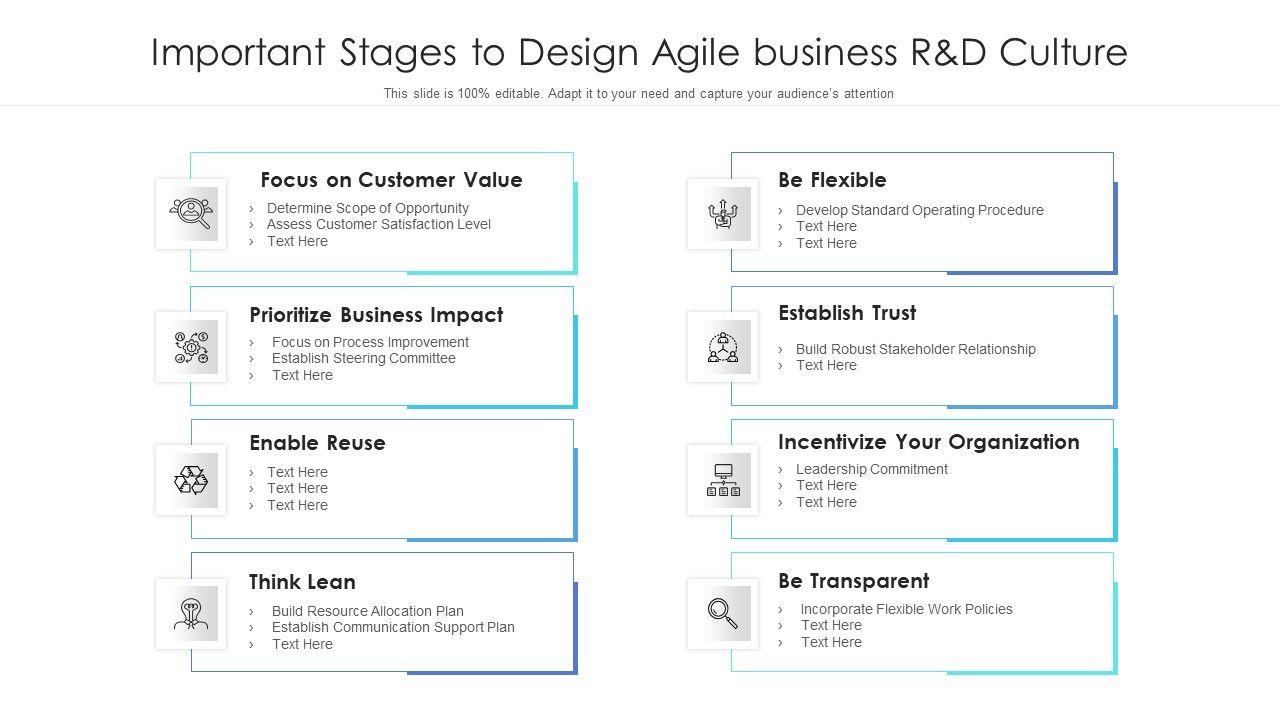 Important Stages to Design Agile business R&D Culture

This slide is 100% editable. Adapt it to your need and capture your audience's attention

Focus on Customer Value
› Determine Scope of Opportunity
› Assess Customer Satisfaction Level
› Text Here

Prioritize Business Impact
› Focus on Process Improvement
› Establish Steering Committee
› Text Here

Enable Reuse
› Text Here
› Text Here
› Text Here

Think Lean
› Build Resource Allocation Plan
› Establish Communication Support Plan
› Text Here

Be Flexible
› Develop Standard Operating Procedure
› Text Here
› Text Here

Establish Trust
› Build Robust Stakeholder Relationship
› Text Here

Incentivize Your Organization
› Leadership Commitment
› Text Here
› Text Here

Be Transparent
› Incorporate Flexible Work Policies
› Text Here
› Text Here